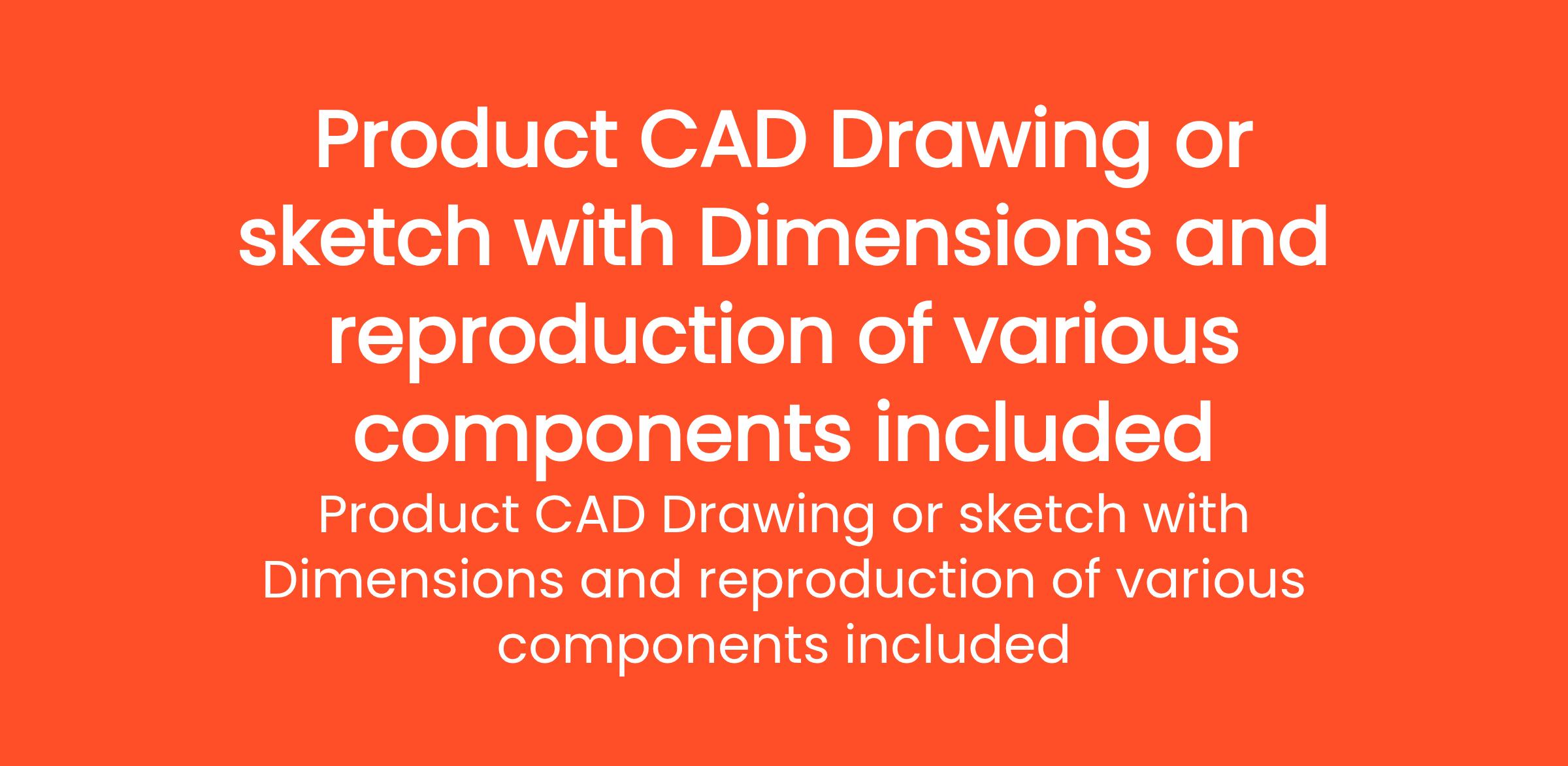 Product CAD Drawing or sketch with Dimensions and reproduction of various components included

Product CAD Drawing or sketch with Dimensions and reproduction of various components included